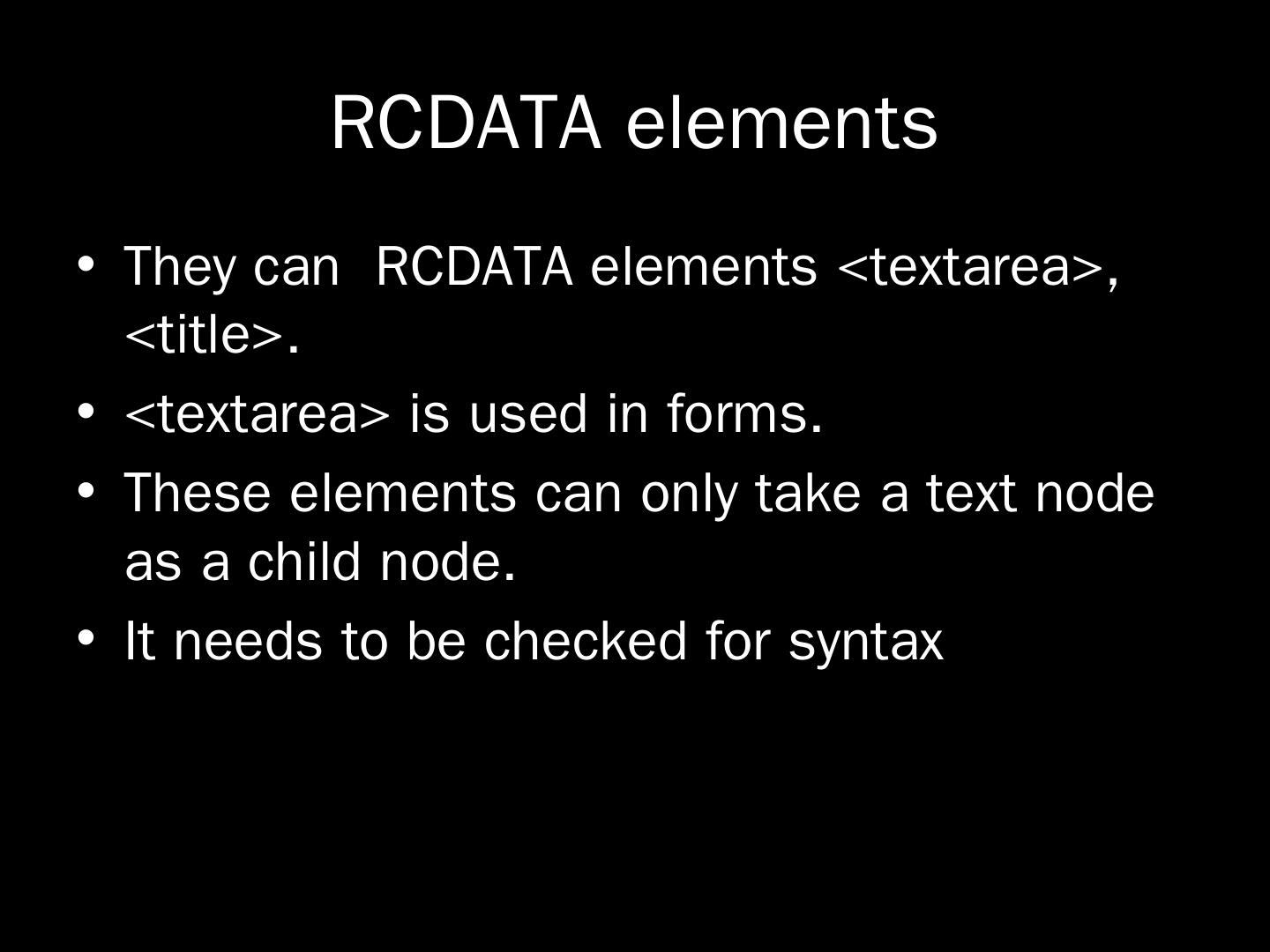 RCDATA elements

• They can  RCDATA elements <textarea>, <title>.
• <textarea> is used in forms.
• These elements can only take a text node as a child node.
• It needs to be checked for syntax